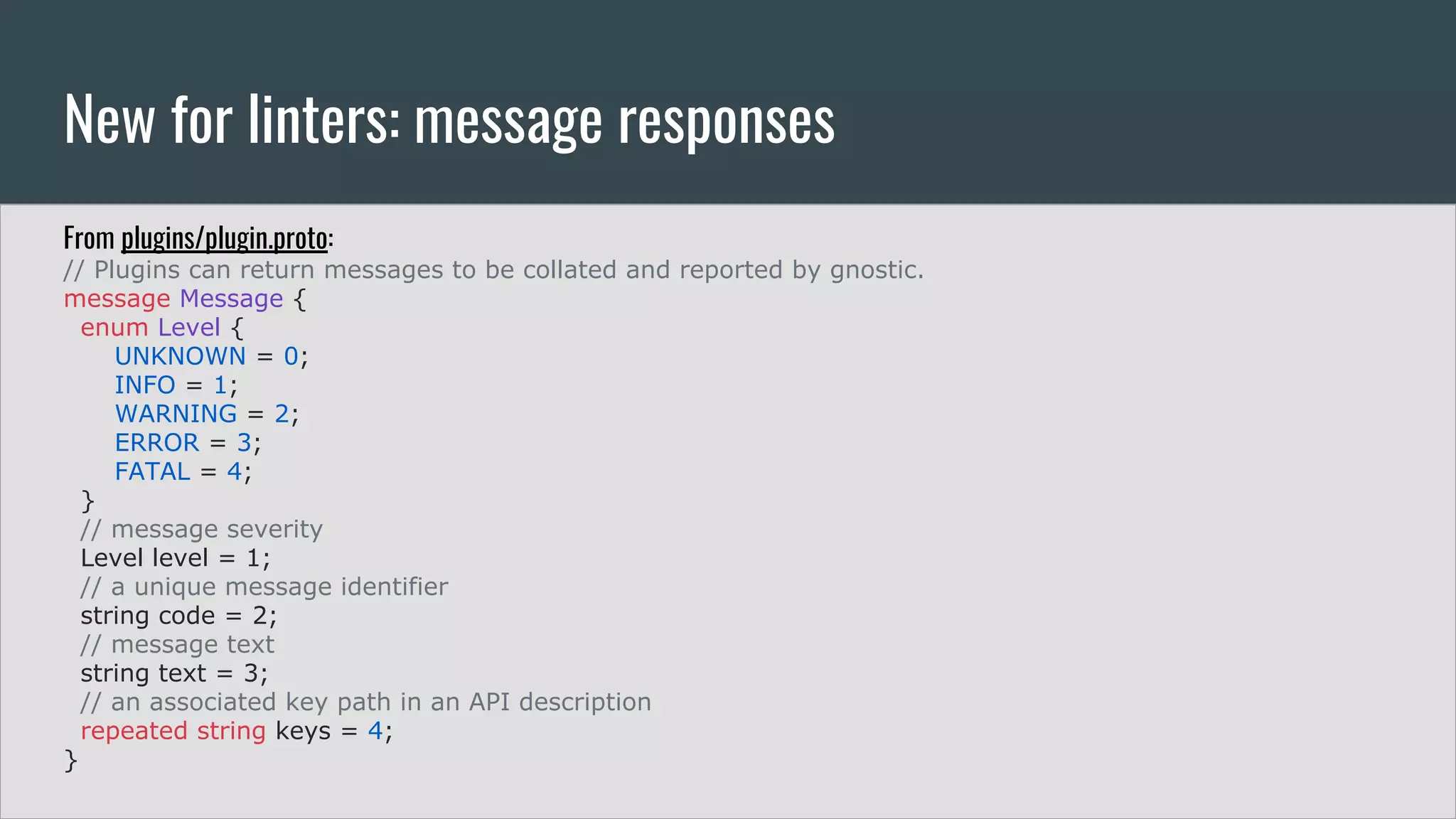 New for linters: message responses

From plugins/plugin.proto:
// Plugins can return messages to be collated and reported by gnostic.
message Message {
  enum Level {
     UNKNOWN = 0;
     INFO = 1;
     WARNING = 2;
     ERROR = 3;
     FATAL = 4;
  }
  // message severity
  Level level = 1;
  // a unique message identifier
  string code = 2;
  // message text
  string text = 3;
  // an associated key path in an API description
  repeated string keys = 4;
}